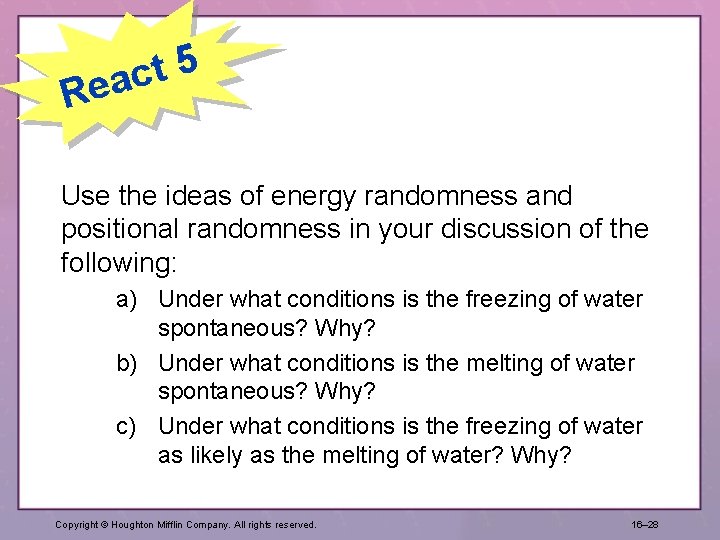 React 5

Use the ideas of energy randomness and positional randomness in your discussion of the following:

a) Under what conditions is the freezing of water spontaneous? Why?

b) Under what conditions is the melting of water spontaneous? Why?

c) Under what conditions is the freezing of water as likely as the melting of water? Why?

Copyright © Houghton Mifflin Company. All rights reserved.

16–28